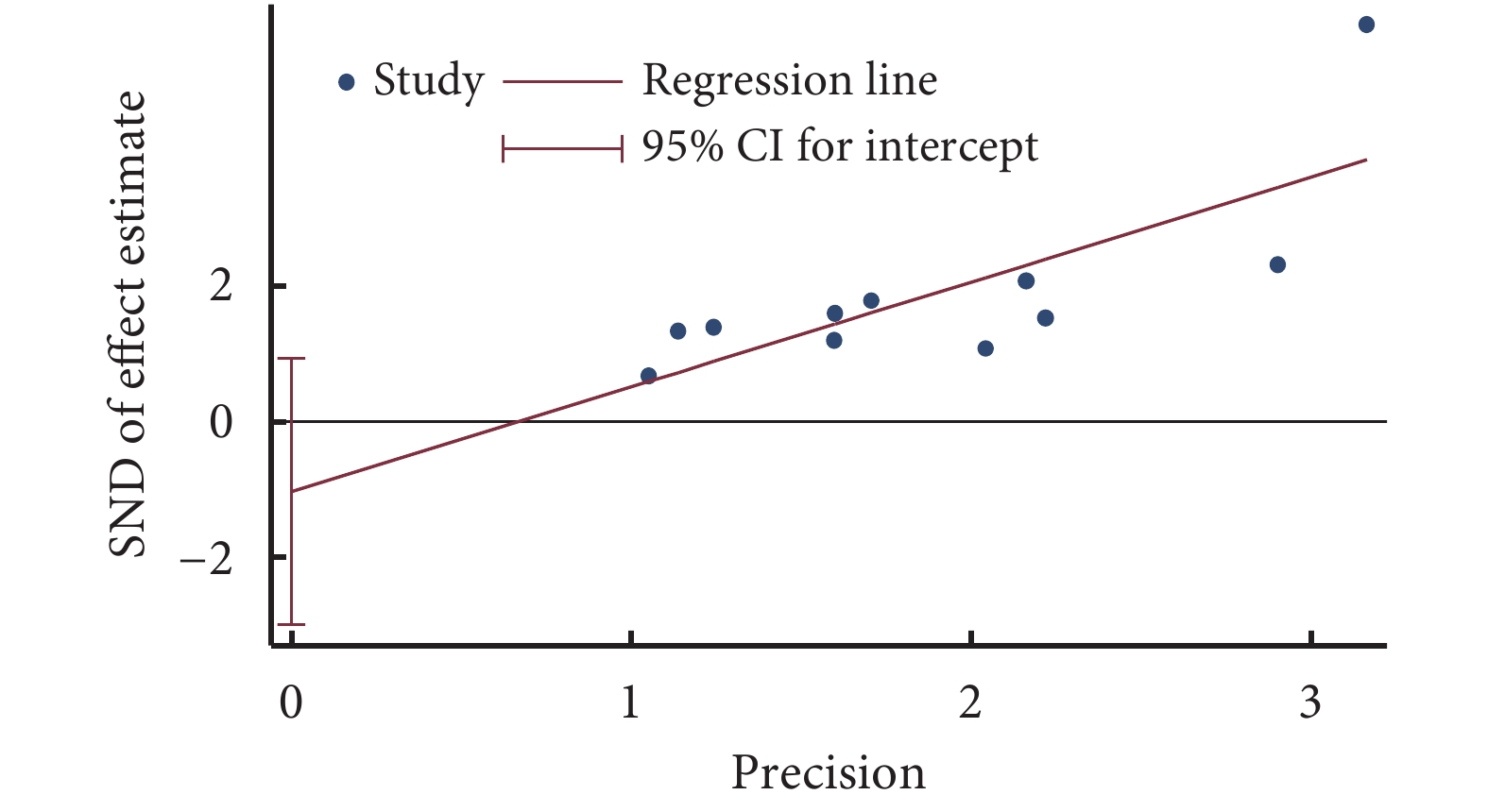 Study
Regression line
95% CI for intercept
SND of effect estimate
2
0
−2
0
1
2
3
Precision